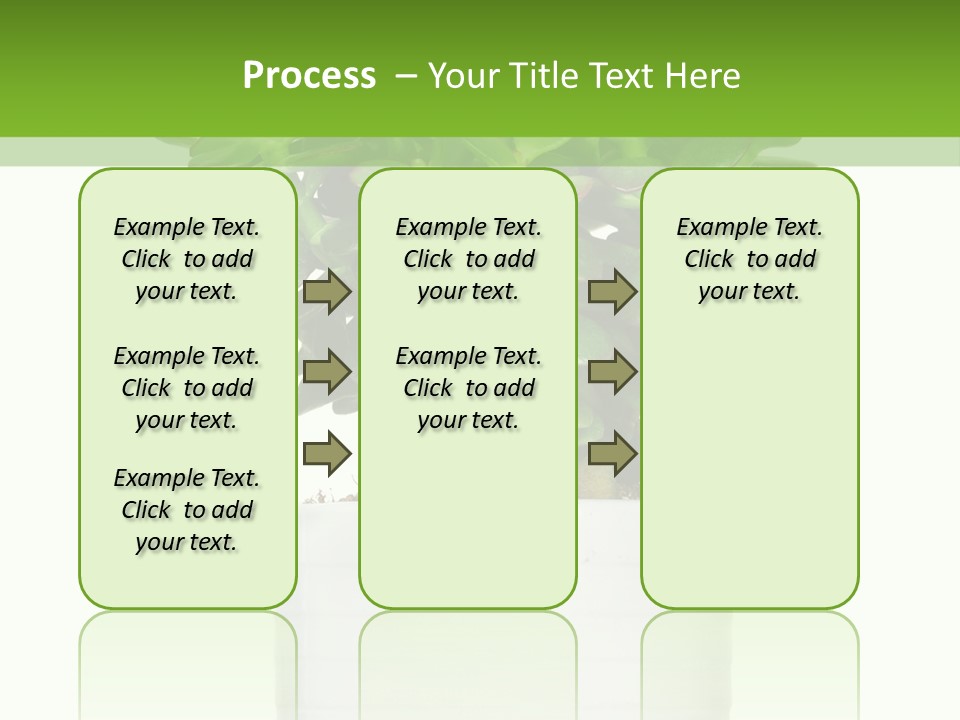 Process – Your Title Text Here

Example Text. Click to add your text.

Example Text. Click to add your text.

Example Text. Click to add your text.

Example Text. Click to add your text.

Example Text. Click to add your text.

Example Text. Click to add your text.